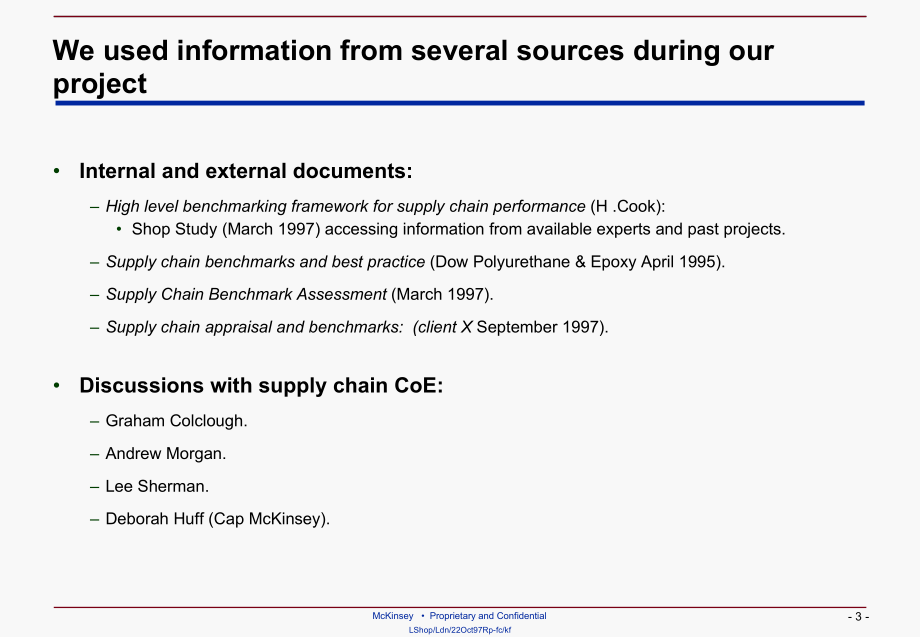 We used information from several sources during our project

• Internal and external documents:

– High level benchmarking framework for supply chain performance (H .Cook):

• Shop Study (March 1997) accessing information from available experts and past projects.

– Supply chain benchmarks and best practice (Dow Polyurethane & Epoxy April 1995).

– Supply Chain Benchmark Assessment (March 1997).

– Supply chain appraisal and benchmarks: (client X September 1997).

• Discussions with supply chain CoE:

– Graham Colclough.

– Andrew Morgan.

– Lee Sherman.

– Deborah Huff (Cap McKinsey).

McKinsey • Proprietary and Confidential
LShop/Ldn/22Oct97Rp-fc/kf

- 3 -